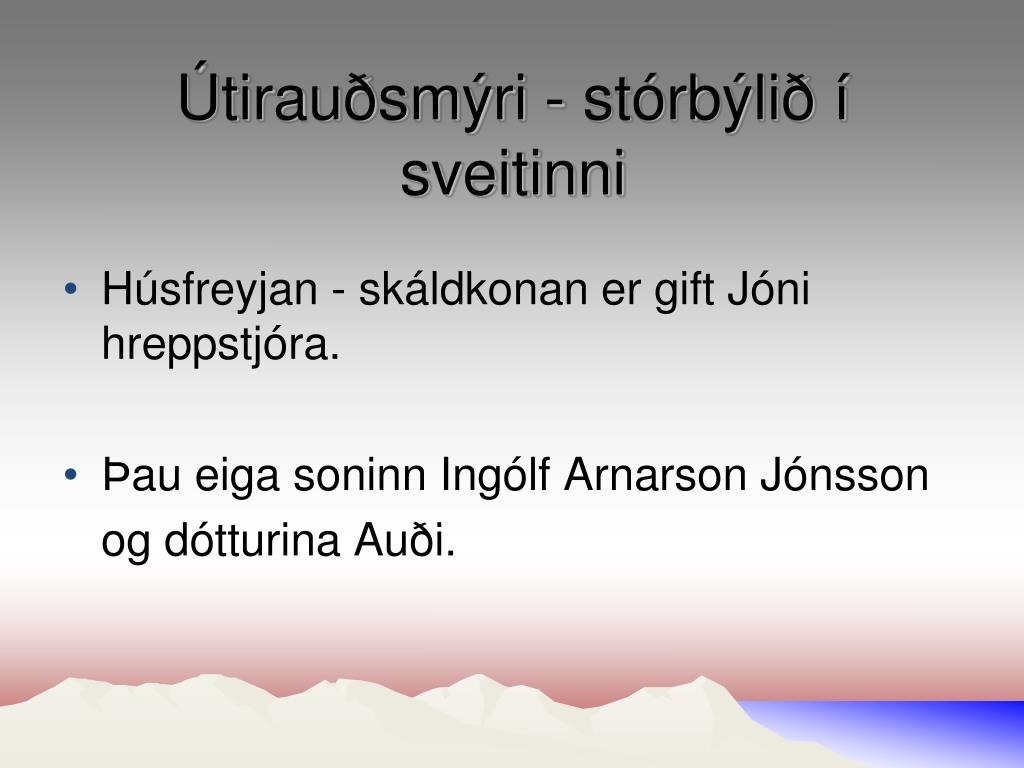 Útirauðsmýri - stórbýlið í sveitinni

• Húsfreyjan - skáldkonan er gift Jóni hreppstjóra.

• Þau eiga soninn Ingólf Arnarson Jónsson og dótturina Auði.